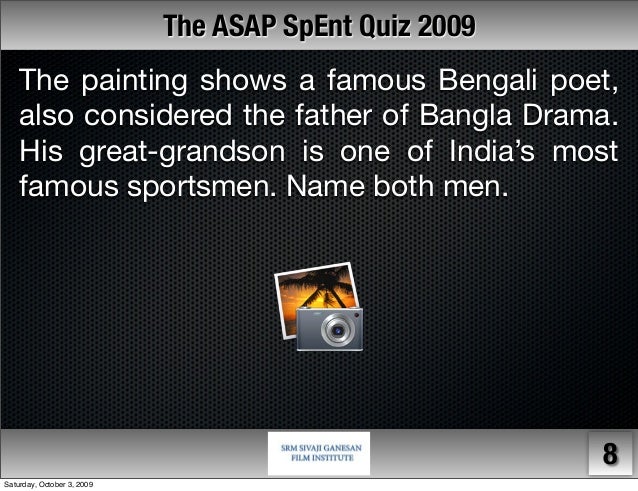 The ASAP SpEnt Quiz 2009

The painting shows a famous Bengali poet, also considered the father of Bangla Drama. His great-grandson is one of India's most famous sportsmen. Name both men.

SRM SIVAJI GANESAN FILM INSTITUTE

8

Saturday, October 3, 2009